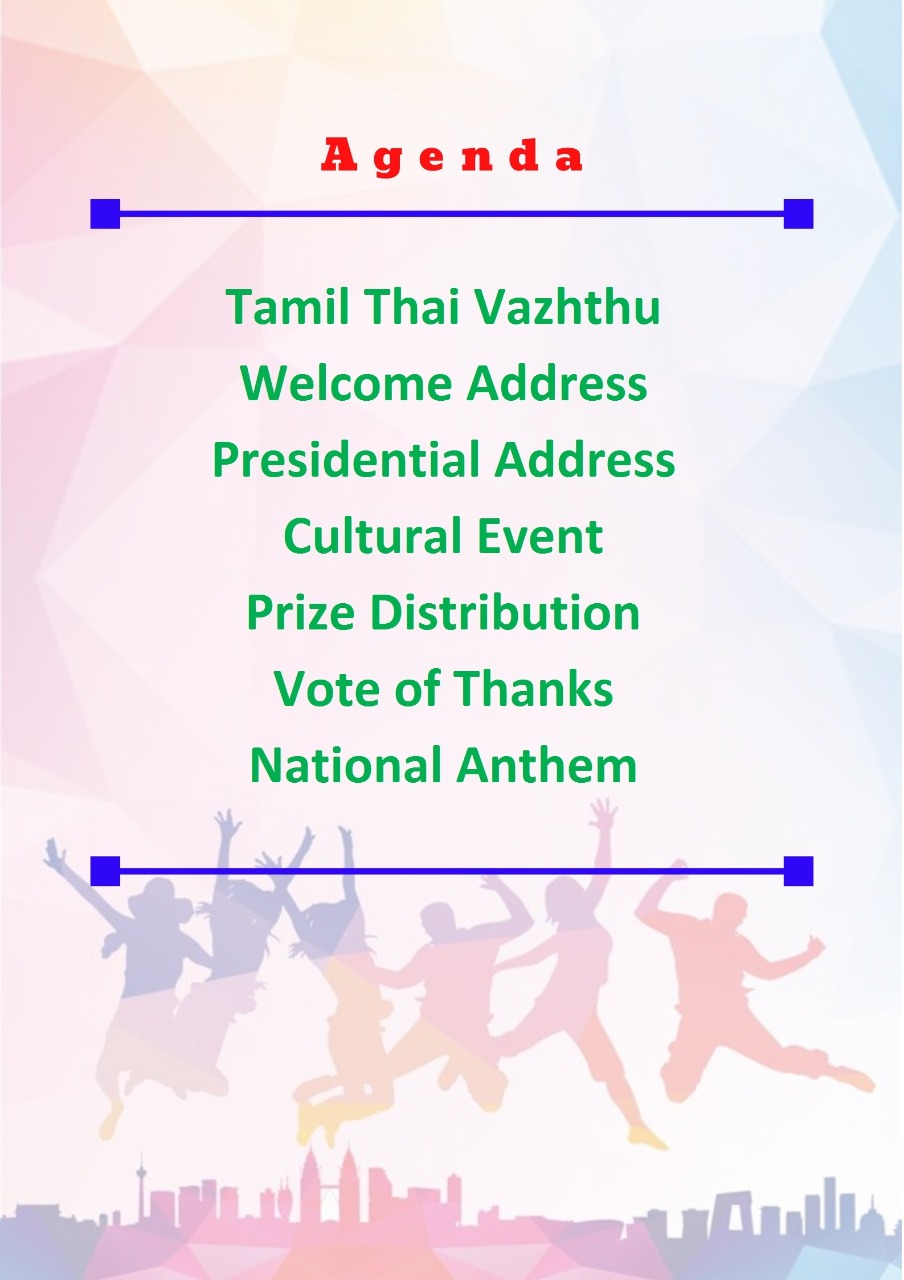 Agenda

Tamil Thai Vazhthu
Welcome Address
Presidential Address
Cultural Event
Prize Distribution
Vote of Thanks
National Anthem